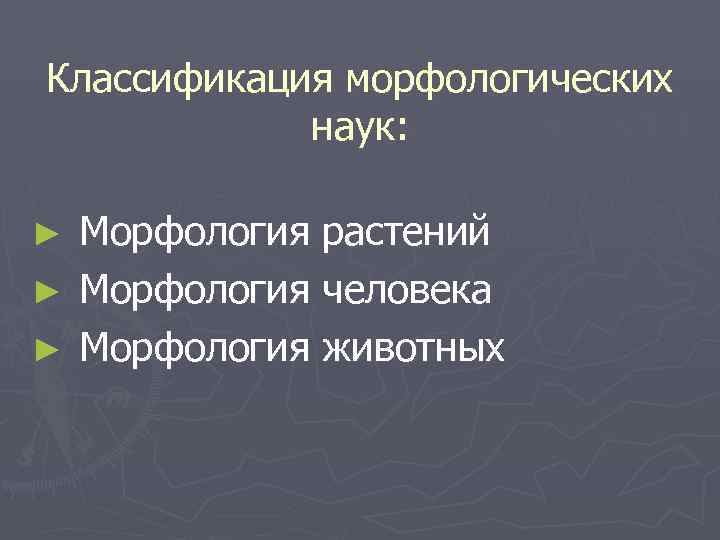 Классификация морфологических наук:

► Морфология растений
► Морфология человека
► Морфология животных